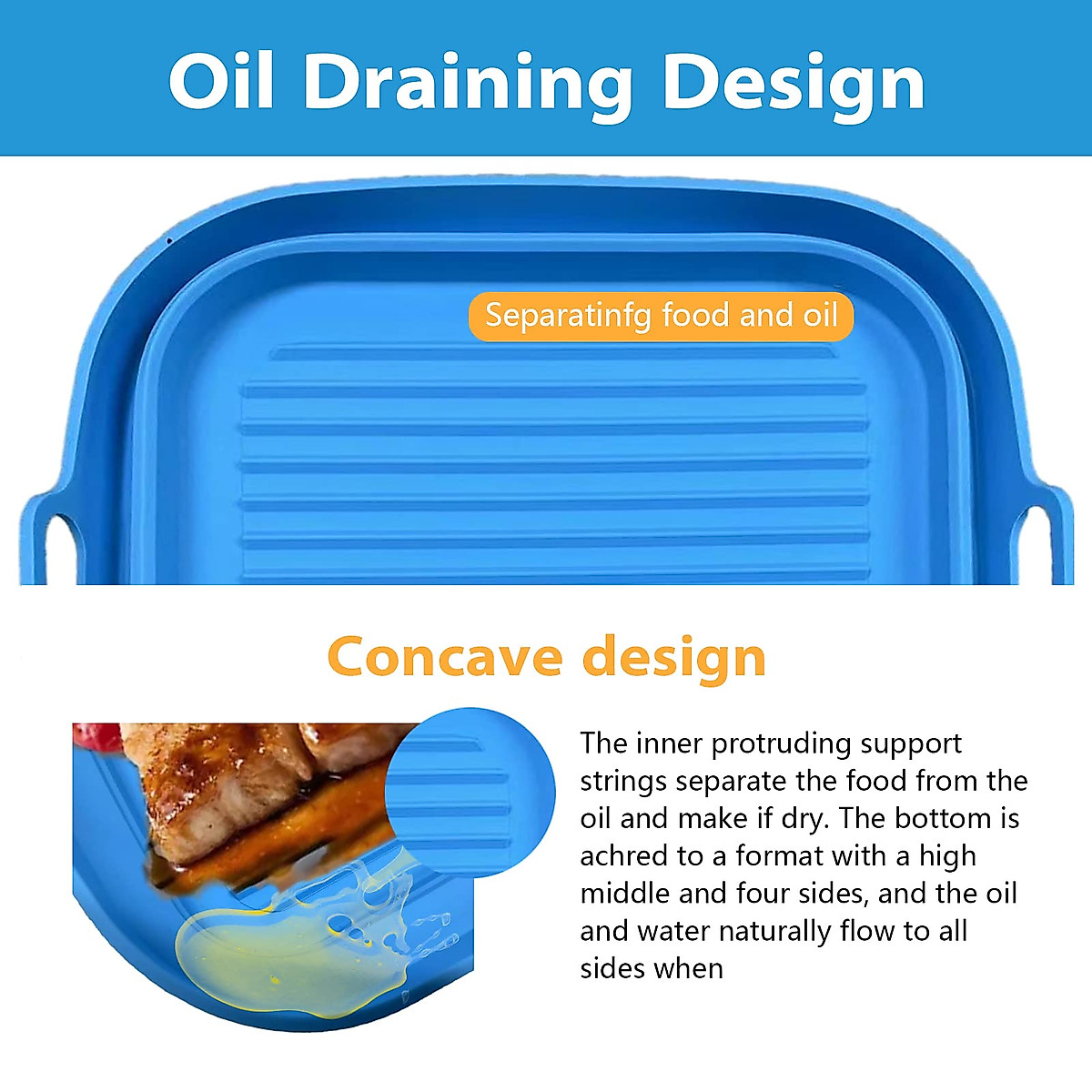 Oil Draining Design

Separatinfg food and oil

Concave design

The inner protruding support strings separate the food from the oil and make if dry. The bottom is achred to a format with a high middle and four sides, and the oil and water naturally flow to all sides when